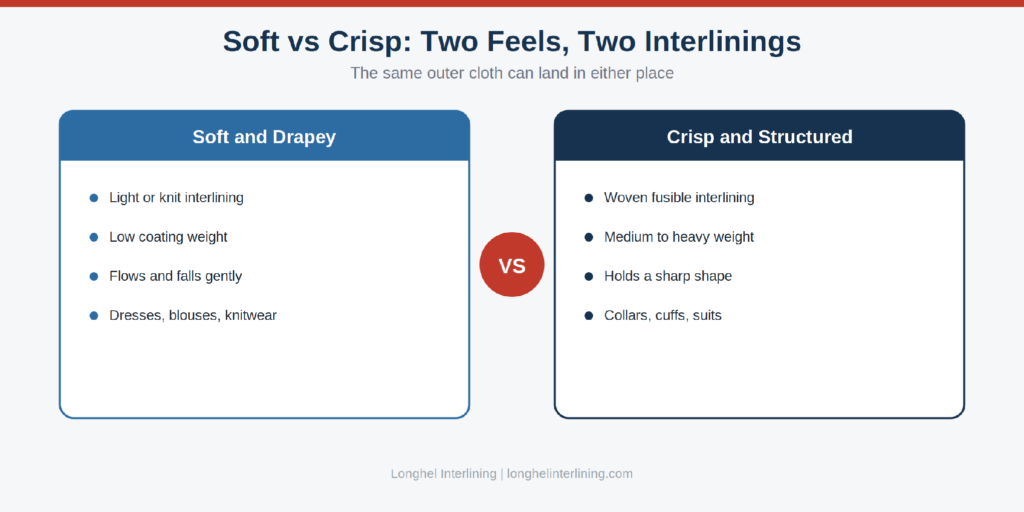 Soft vs Crisp: Two Feels, Two Interlinings

The same outer cloth can land in either place

Soft and Drapey

- Light or knit interlining
- Low coating weight
- Flows and falls gently
- Dresses, blouses, knitwear

VS

Crisp and Structured

- Woven fusible interlining
- Medium to heavy weight
- Holds a sharp shape
- Collars, cuffs, suits

Longhel Interlining | longhelinterlining.com